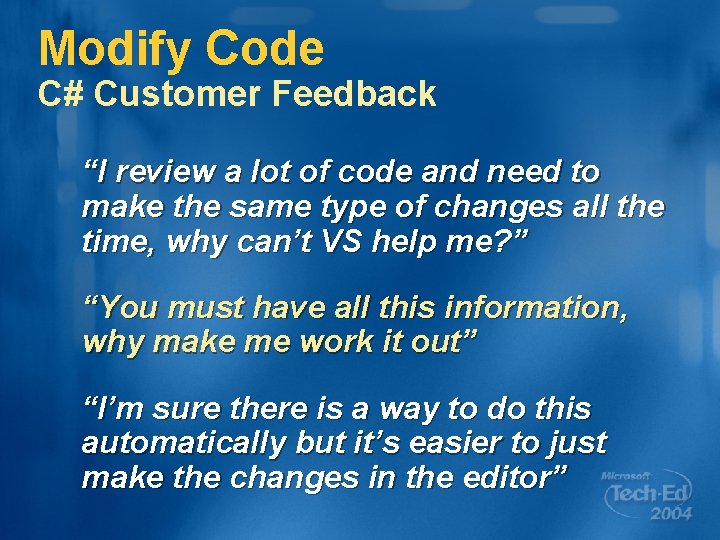 Modify Code
C# Customer Feedback

“I review a lot of code and need to make the same type of changes all the time, why can’t VS help me?”

“You must have all this information, why make me work it out”

“I’m sure there is a way to do this automatically but it’s easier to just make the changes in the editor”

Microsoft Tech·Ed 2004